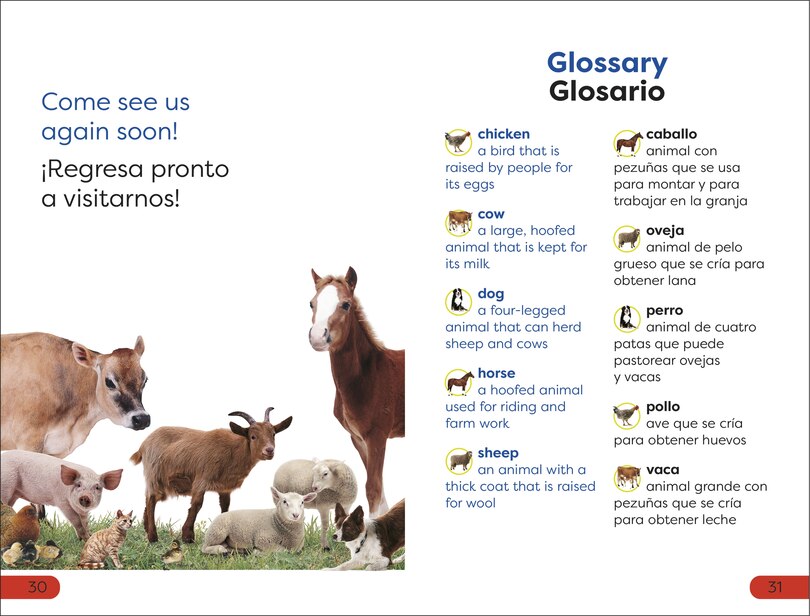 Come see us again soon!

¡Regresa pronto a visitarnos!

30

Glossary
Glosario

chicken
a bird that is raised by people for its eggs

cow
a large, hoofed animal that is kept for its milk

dog
a four-legged animal that can herd sheep and cows

horse
a hoofed animal used for riding and farm work

sheep
an animal with a thick coat that is raised for wool

caballo
animal con pezuñas que se usa para montar y para trabajar en la granja

oveja
animal de pelo grueso que se cría para obtener lana

perro
animal de cuatro patas que puede pastorear ovejas y vacas

pollo
ave que se cría para obtener huevos

vaca
animal grande con pezuñas que se cría para obtener leche

31